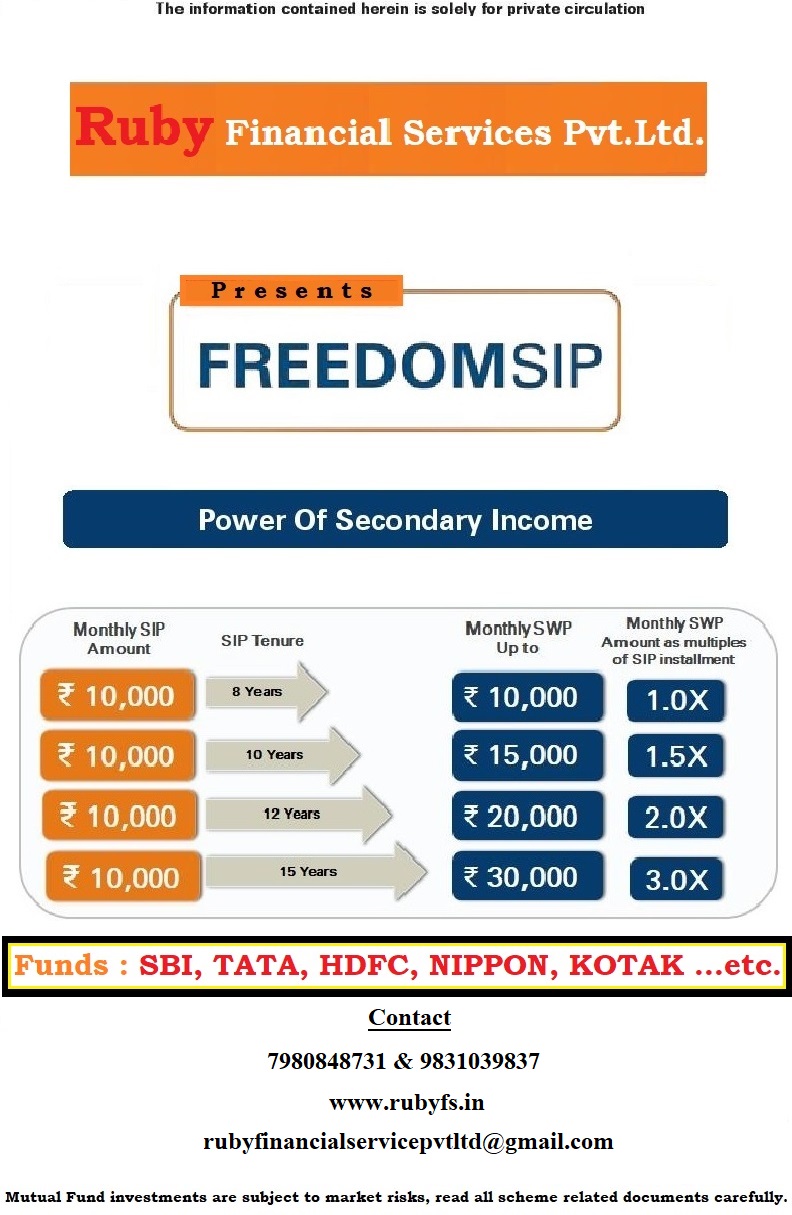 The information contained herein is solely for private circulation

Ruby Financial Services Pvt.Ltd.

Presents

FREEDOMSIP

Power Of Secondary Income

| Monthly SIP Amount | SIP Tenure | Monthly SWP Up to | Monthly SWP Amount as multiples of SIP installment |
|---|---|---|---|
| ₹ 10,000 | 8 Years | ₹ 10,000 | 1.0X |
| ₹ 10,000 | 10 Years | ₹ 15,000 | 1.5X |
| ₹ 10,000 | 12 Years | ₹ 20,000 | 2.0X |
| ₹ 10,000 | 15 Years | ₹ 30,000 | 3.0X |

Funds : SBI, TATA, HDFC, NIPPON, KOTAK ...etc.

Contact

7980848731 & 9831039837

www.rubyfs.in

rubyfinancialservicepvtltd@gmail.com

Mutual Fund investments are subject to market risks, read all scheme related documents carefully.